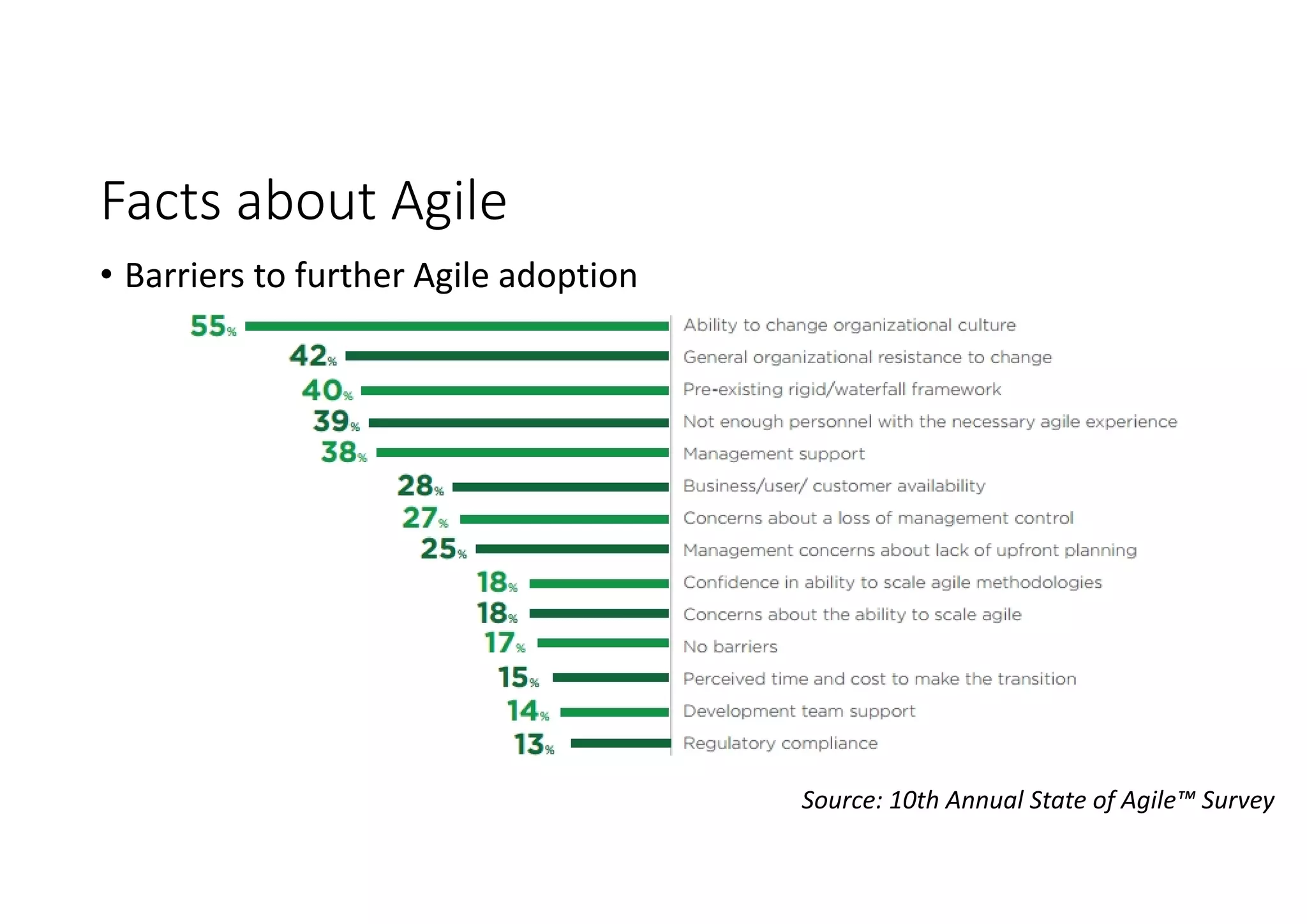 Facts about Agile

• Barriers to further Agile adoption

55% Ability to change organizational culture
42% General organizational resistance to change
40% Pre-existing rigid/waterfall framework
39% Not enough personnel with the necessary agile experience
38% Management support
28% Business/user/ customer availability
27% Concerns about a loss of management control
25% Management concerns about lack of upfront planning
18% Confidence in ability to scale agile methodologies
18% Concerns about the ability to scale agile
17% No barriers
15% Perceived time and cost to make the transition
14% Development team support
13% Regulatory compliance

Source: 10th Annual State of Agile™ Survey